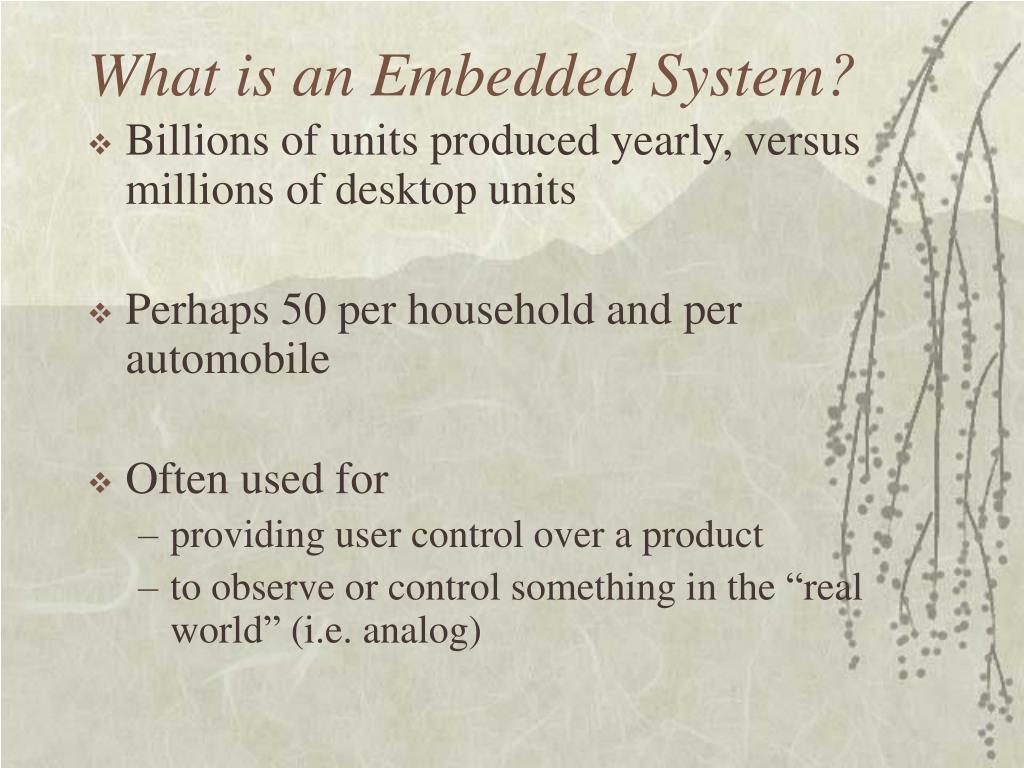 What is an Embedded System?

❖ Billions of units produced yearly, versus millions of desktop units

❖ Perhaps 50 per household and per automobile

❖ Often used for
– providing user control over a product
– to observe or control something in the “real world” (i.e. analog)